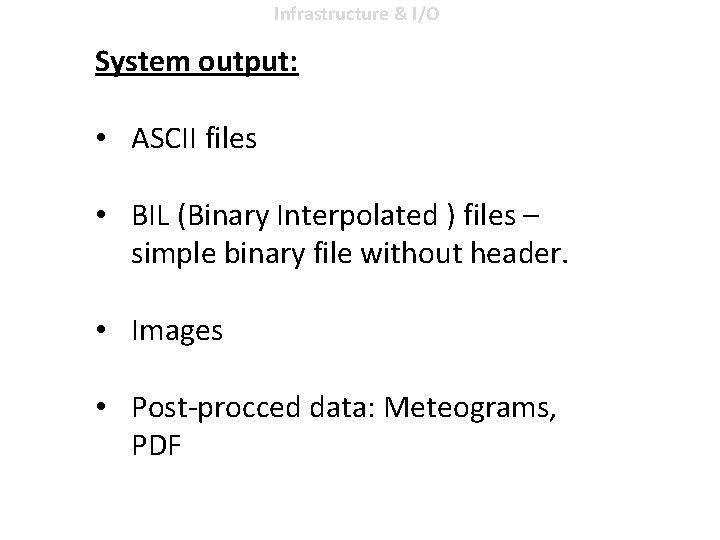 Infrastructure & I/O

System output:

• ASCII files

• BIL (Binary Interpolated ) files – simple binary file without header.

• Images

• Post-procced data: Meteograms, PDF